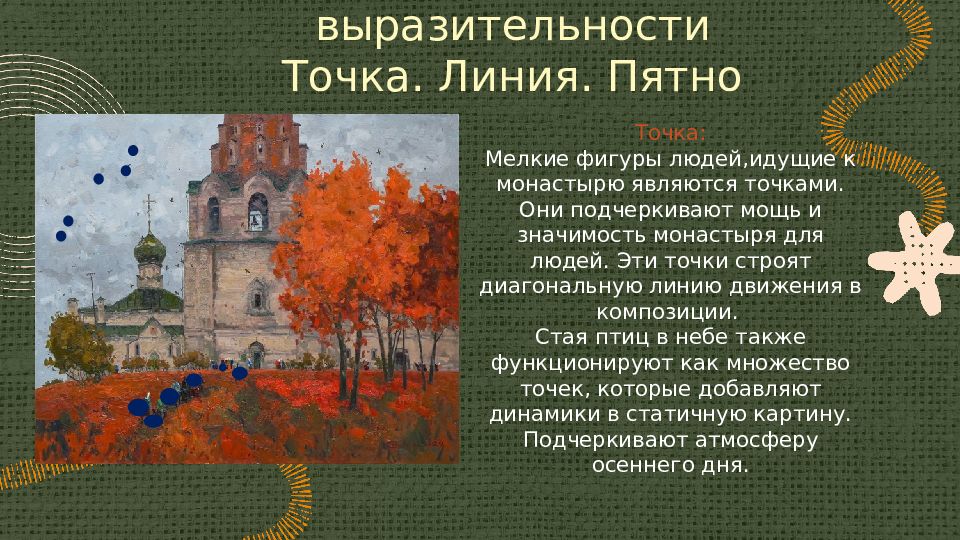 выразительности
Точка. Линия. Пятно

Точка:
Мелкие фигуры людей,идущие к монастырю являются точками. Они подчеркивают мощь и значимость монастыря для людей. Эти точки строят диагональную линию движения в композиции.
Стая птиц в небе также функционируют как множество точек, которые добавляют динамики в статичную картину. Подчеркивают атмосферу осеннего дня.